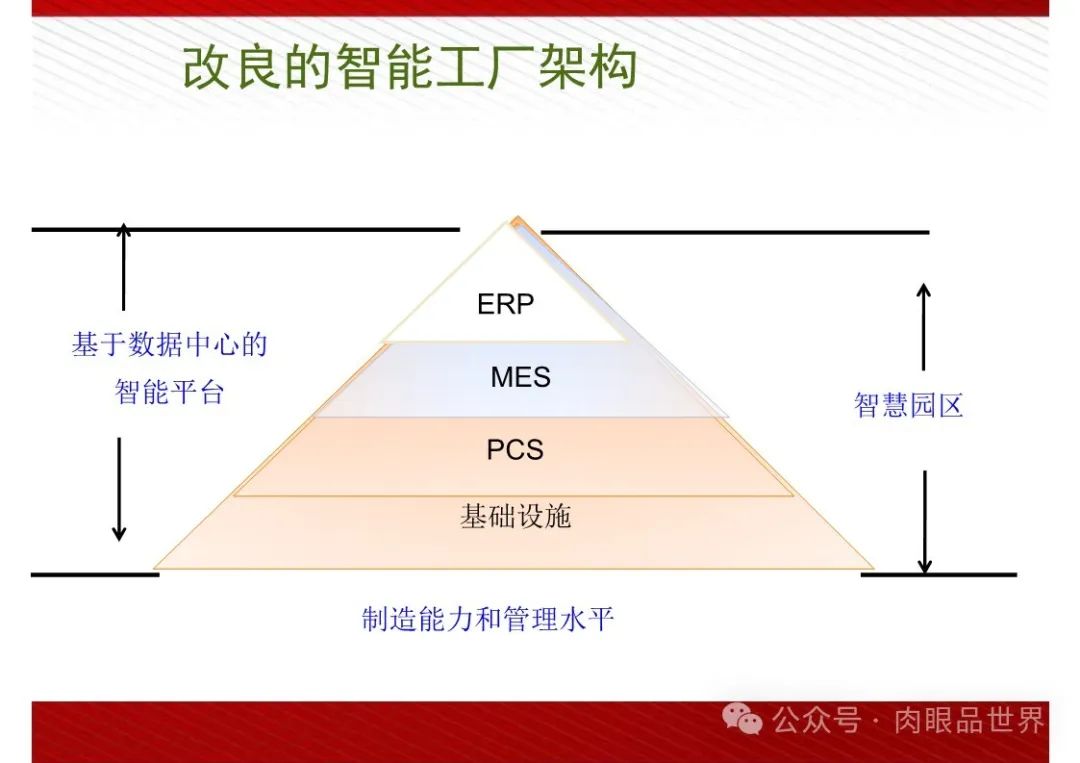 改良的智能工厂架构

基于数据中心的智能平台

ERP

MES

PCS

基础设施

智慧园区

制造能力和管理水平

公众号 · 肉眼品世界